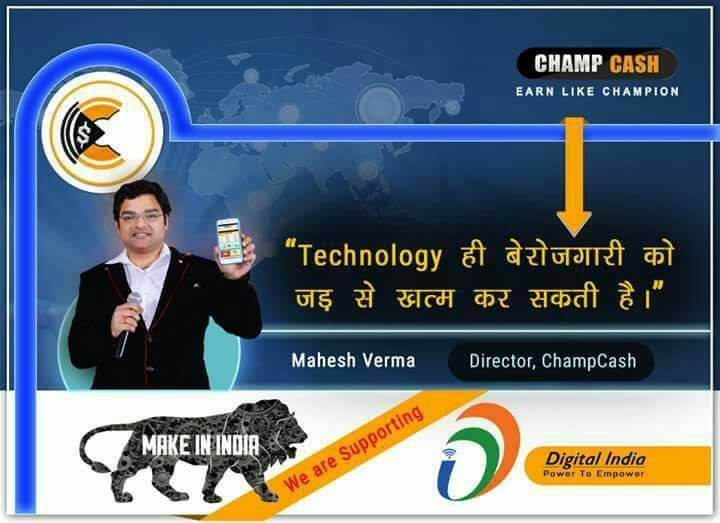 CHAMP CASH
EARN LIKE CHAMPION

"Technology ही बेरोजगारी को जड़ से खत्म कर सकती है।"

Mahesh Verma
Director, ChampCash

MAKE IN INDIA
We are Supporting
Digital India
Power To Empower